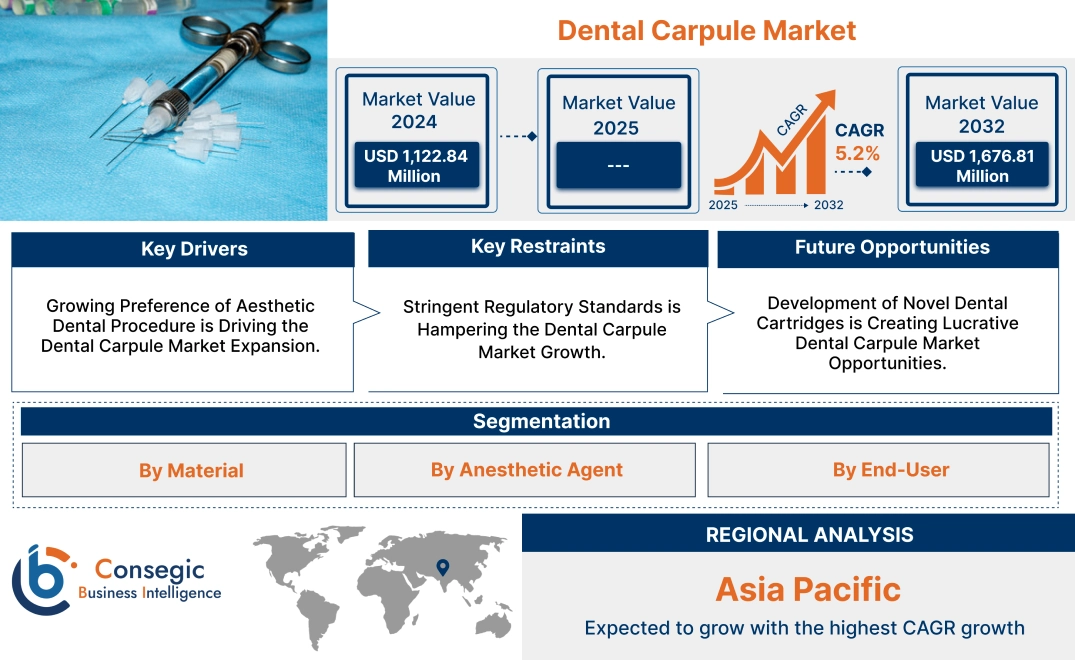 Dental Carpule Market

Market Value 2024

USD 1,122.84 Million

Market Value 2025

---

CAGR

CAGR 5.2%

2025 2032

Market Value 2032

USD 1,676.81 Million

Key Drivers

Growing Preference of Aesthetic Dental Procedure is Driving the Dental Carpule Market Expansion.

Key Restraints

Stringent Regulatory Standards is Hampering the Dental Carpule Market Growth.

Future Opportunities

Development of Novel Dental Cartridges is Creating Lucrative Dental Carpule Market Opportunities.

Segmentation

By Material

By Anesthetic Agent

By End-User

Consegic Business Intelligence

REGIONAL ANALYSIS

Asia Pacific

Expected to grow with the highest CAGR growth